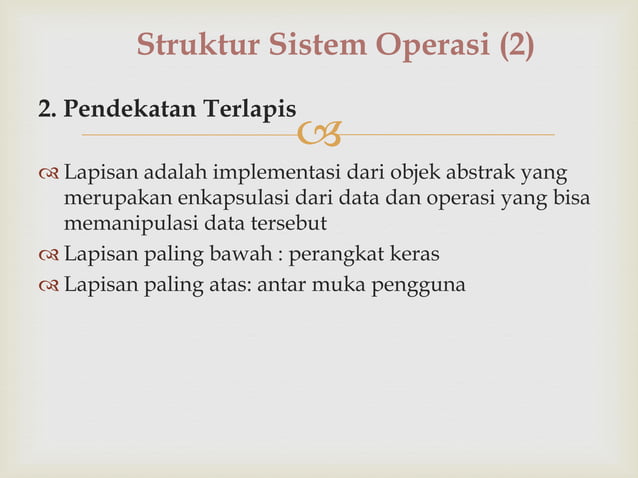 Struktur Sistem Operasi (2)

2. Pendekatan Terlapis

Lapisan adalah implementasi dari objek abstrak yang merupakan enkapsulasi dari data dan operasi yang bisa memanipulasi data tersebut

Lapisan paling bawah : perangkat keras

Lapisan paling atas: antar muka pengguna